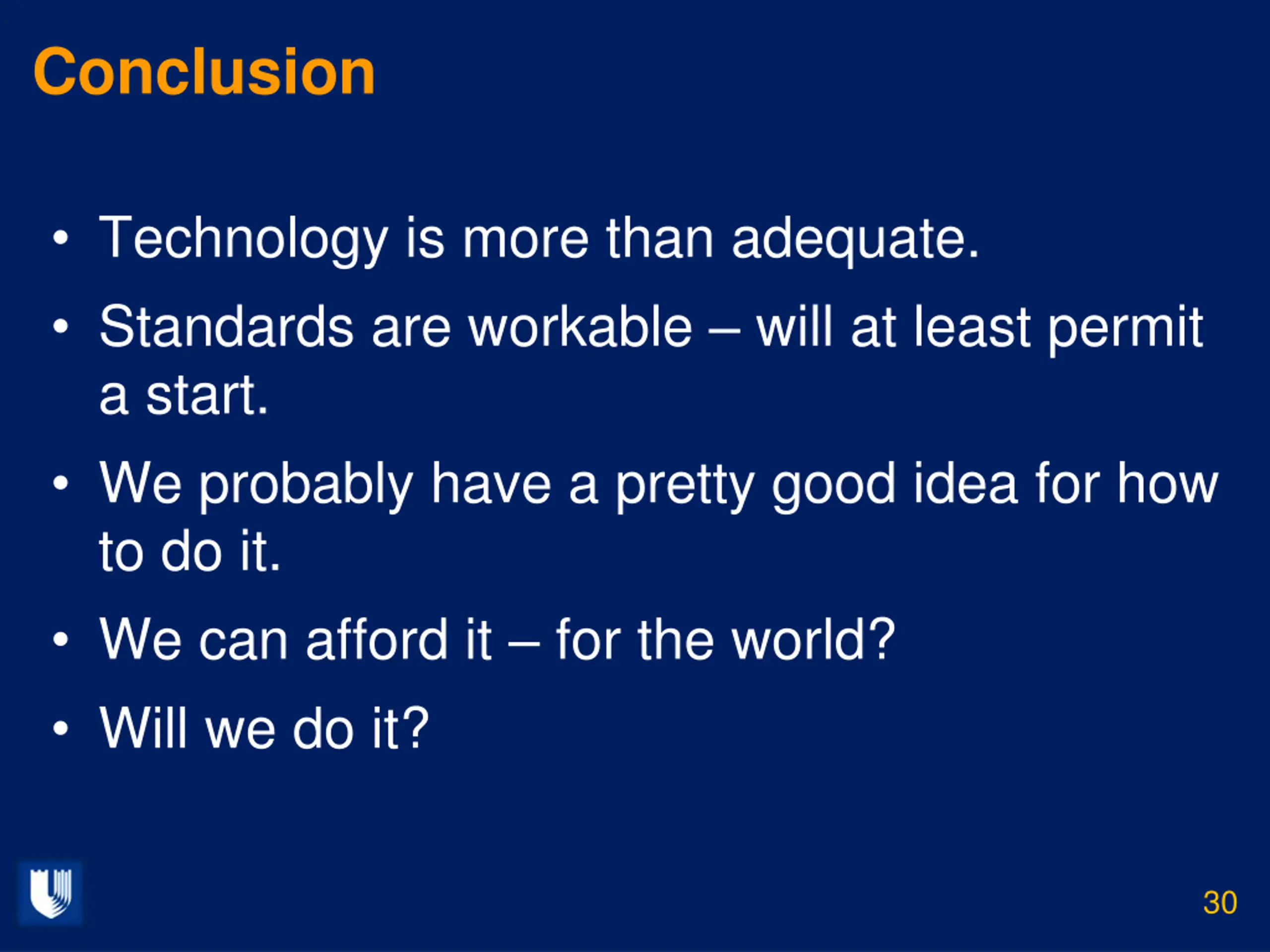 Conclusion

• Technology is more than adequate.
• Standards are workable – will at least permit a start.
• We probably have a pretty good idea for how to do it.
• We can afford it – for the world?
• Will we do it?

30